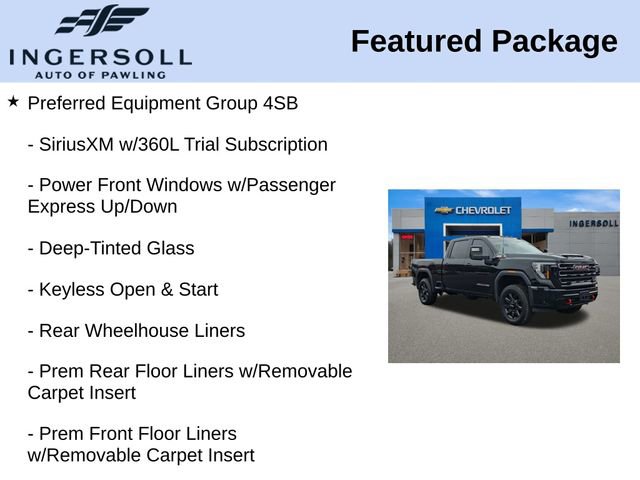 INGERSOLL
AUTO OF PAWLING

Featured Package

★ Preferred Equipment Group 4SB

- SiriusXM w/360L Trial Subscription

- Power Front Windows w/Passenger Express Up/Down

- Deep-Tinted Glass

- Keyless Open & Start

- Rear Wheelhouse Liners

- Prem Rear Floor Liners w/Removable Carpet Insert

- Prem Front Floor Liners w/Removable Carpet Insert

CHEVROLET

INGERSOLL